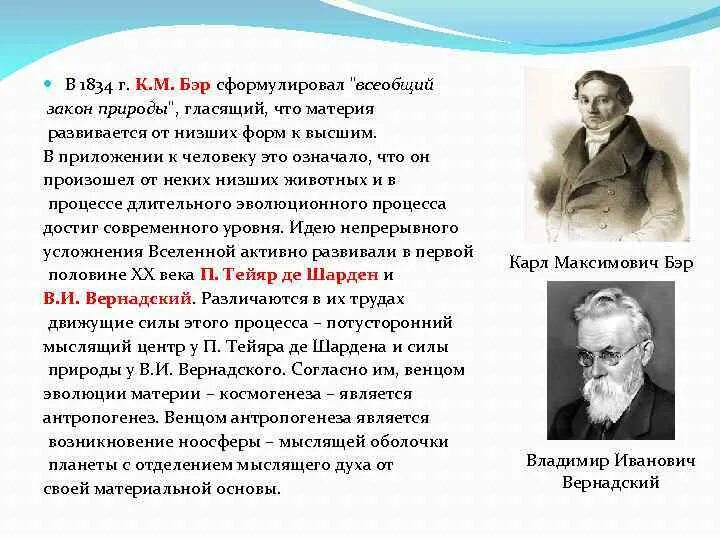 В 1834 г. К.М. Бэр сформулировал "всеобщий закон природы", гласящий, что материя развивается от низших форм к высшим. В приложении к человеку это означало, что он произошел от неких низших животных и в процессе длительного эволюционного процесса достиг современного уровня. Идею непрерывного усложнения Вселенной активно развивали в первой половине XX века П. Тейяр де Шарден и В.И. Вернадский. Различаются в их трудах движущие силы этого процесса – потусторонний мыслящий центр у П. Тейяра де Шардена и силы природы у В.И. Вернадского. Согласно им, венцом эволюции материи – космогенеза – является антропогенез. Венцом антропогенеза является возникновение ноосферы – мыслящей оболочки планеты с отделением мыслящего духа от своей материальной основы.

Карл Максимович Бэр

Владимир Иванович Вернадский